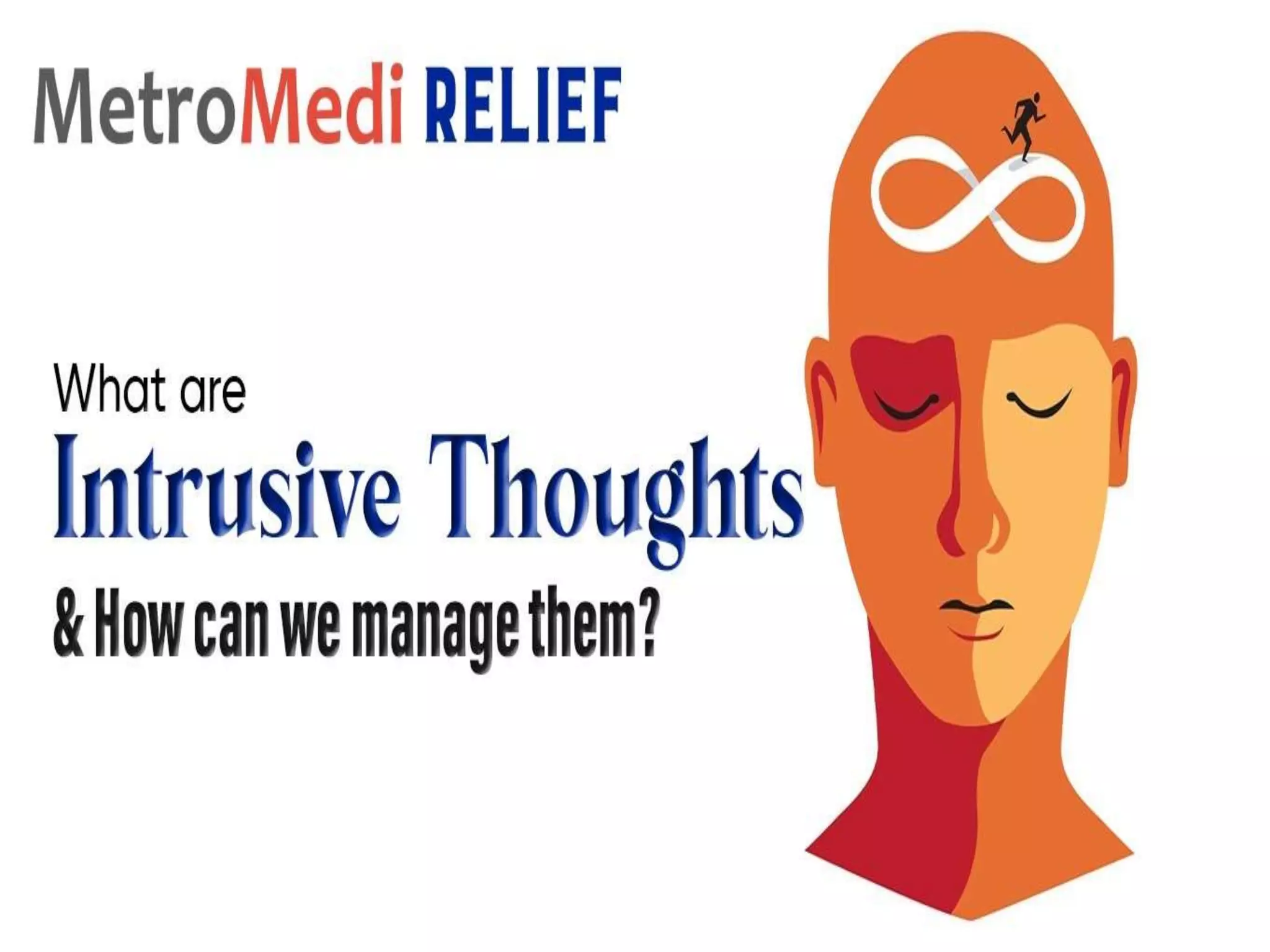 MetroMedi RELIEF

What are
Intrusive Thoughts
& How can we manage them?